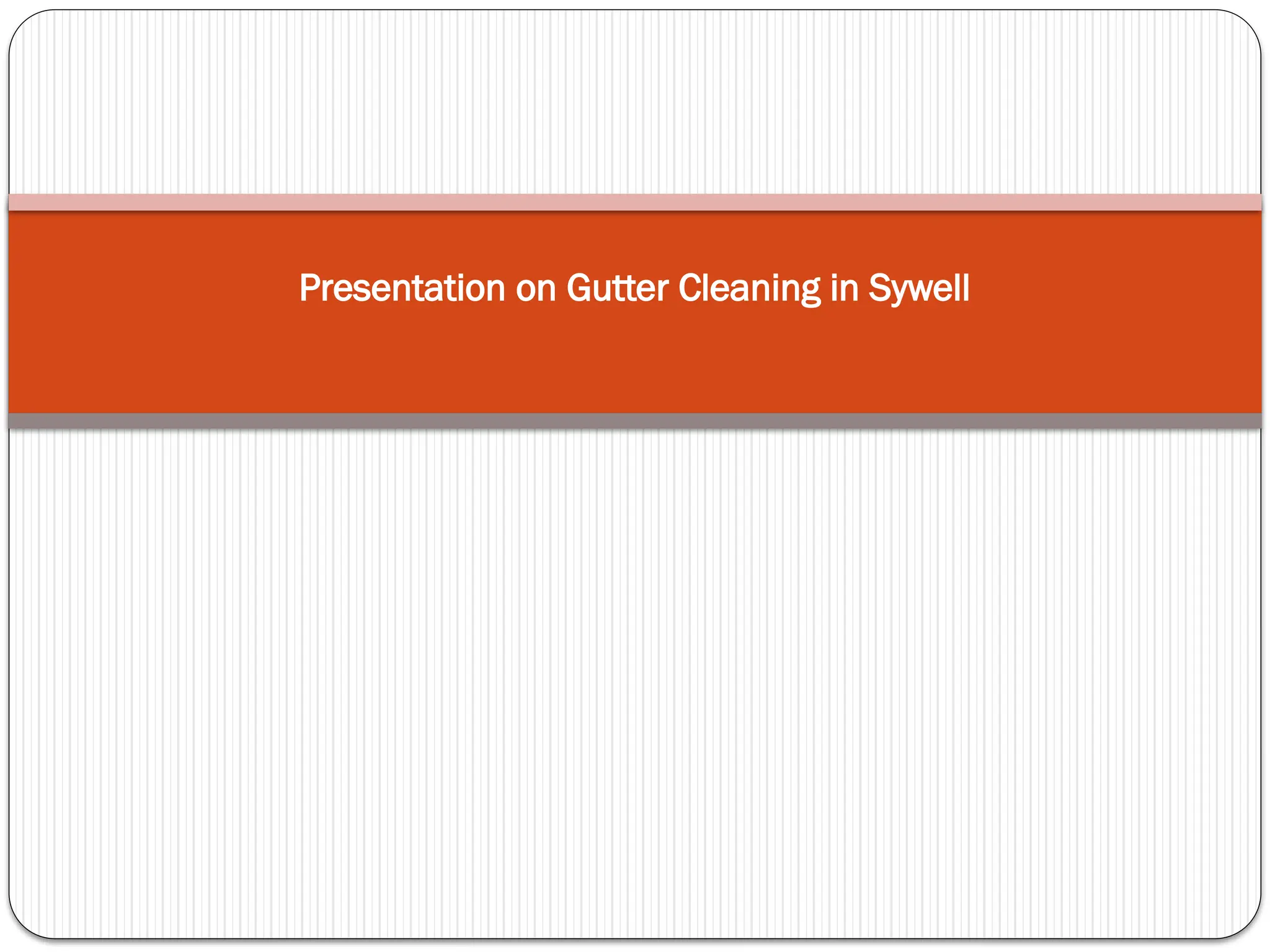 Presentation on Gutter Cleaning in Sywell